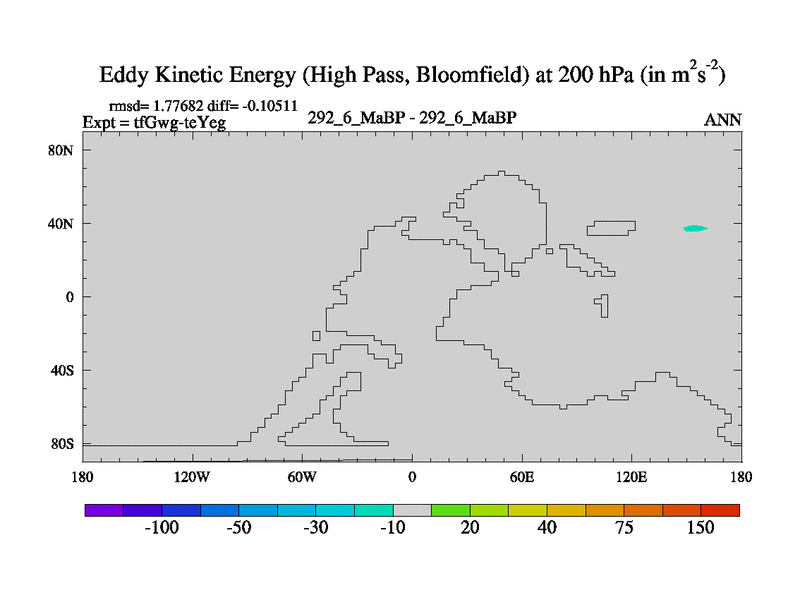 Eddy Kinetic Energy (High Pass, Bloomfield) at 200 hPa (in $m^2s^{-2}$)

rmsd= 1.77682 diff= -0.10511
Expt = tfGwg-teYeg

292_6_MaBP - 292_6_MaBP

ANN

80N
40N
0
40S
80S

180
120W
60W
0
60E
120E
180

-100
-50
-30
-10
20
40
75
150